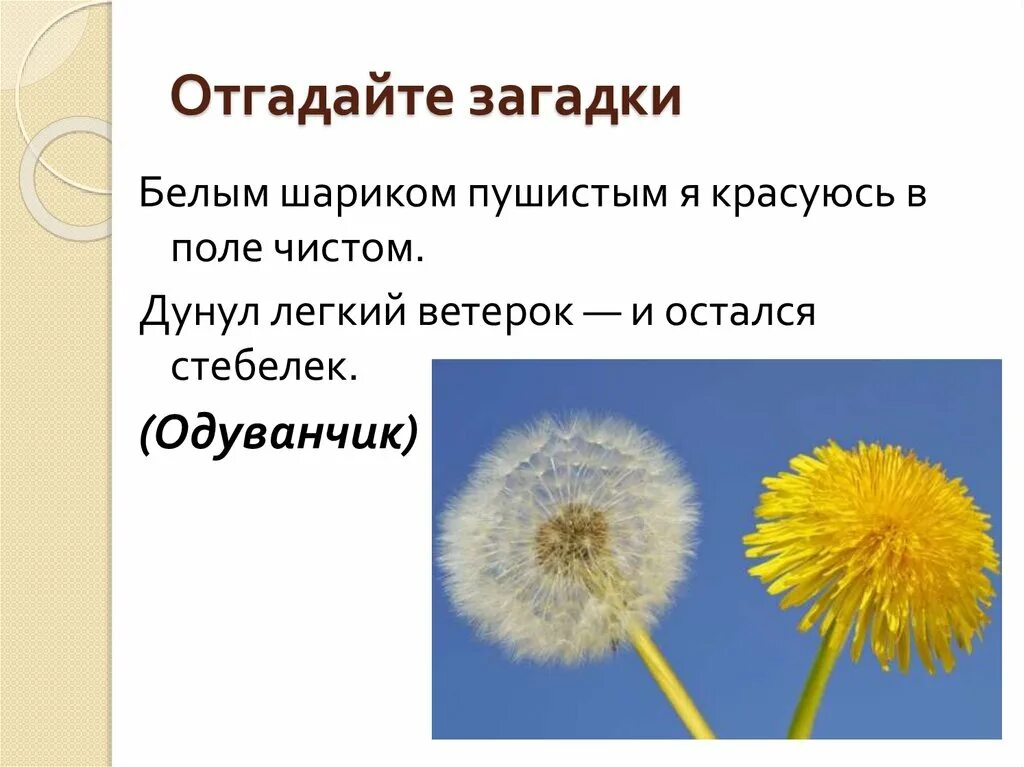 Отгадайте загадки

Белым шариком пушистым я красуюсь в поле чистом.

Дунул легкий ветерок — и остался стебелек.

(Одуванчик)